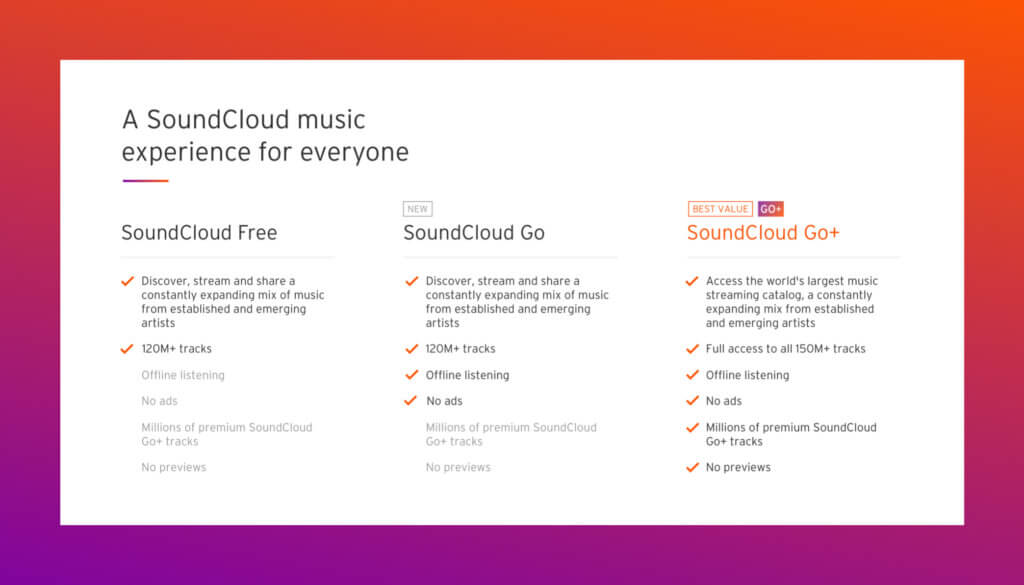 A SoundCloud music experience for everyone

SoundCloud Free

Discover, stream and share a constantly expanding mix of music from established and emerging artists

120M+ tracks

Offline listening

No ads

Millions of premium SoundCloud Go+ tracks

No previews

NEW

SoundCloud Go

Discover, stream and share a constantly expanding mix of music from established and emerging artists

120M+ tracks

Offline listening

No ads

Millions of premium SoundCloud Go+ tracks

No previews

BEST VALUE GO+

SoundCloud Go+

Access the world's largest music streaming catalog, a constantly expanding mix from established and emerging artists

Full access to all 150M+ tracks

Offline listening

No ads

Millions of premium SoundCloud Go+ tracks

No previews